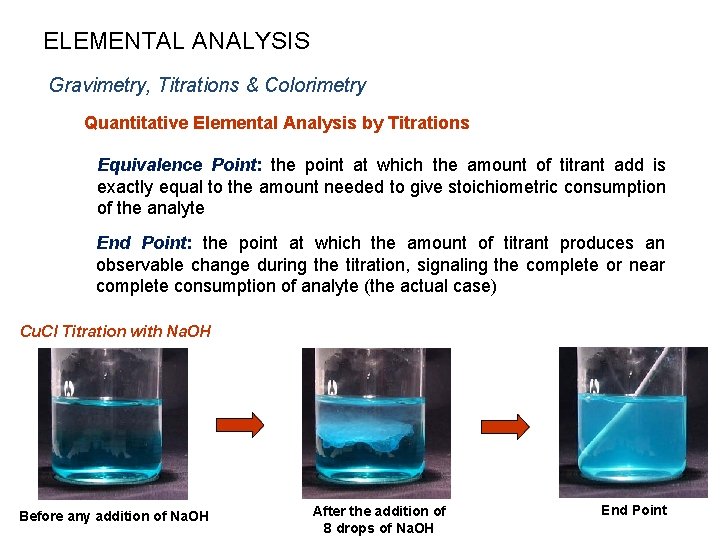 ELEMENTAL ANALYSIS

Gravimetry, Titrations & Colorimetry

Quantitative Elemental Analysis by Titrations

Equivalence Point: the point at which the amount of titrant add is exactly equal to the amount needed to give stoichiometric consumption of the analyte

End Point: the point at which the amount of titrant produces an observable change during the titration, signaling the complete or near complete consumption of analyte (the actual case)

CuCl Titration with NaOH

Before any addition of NaOH

After the addition of 8 drops of NaOH

End Point